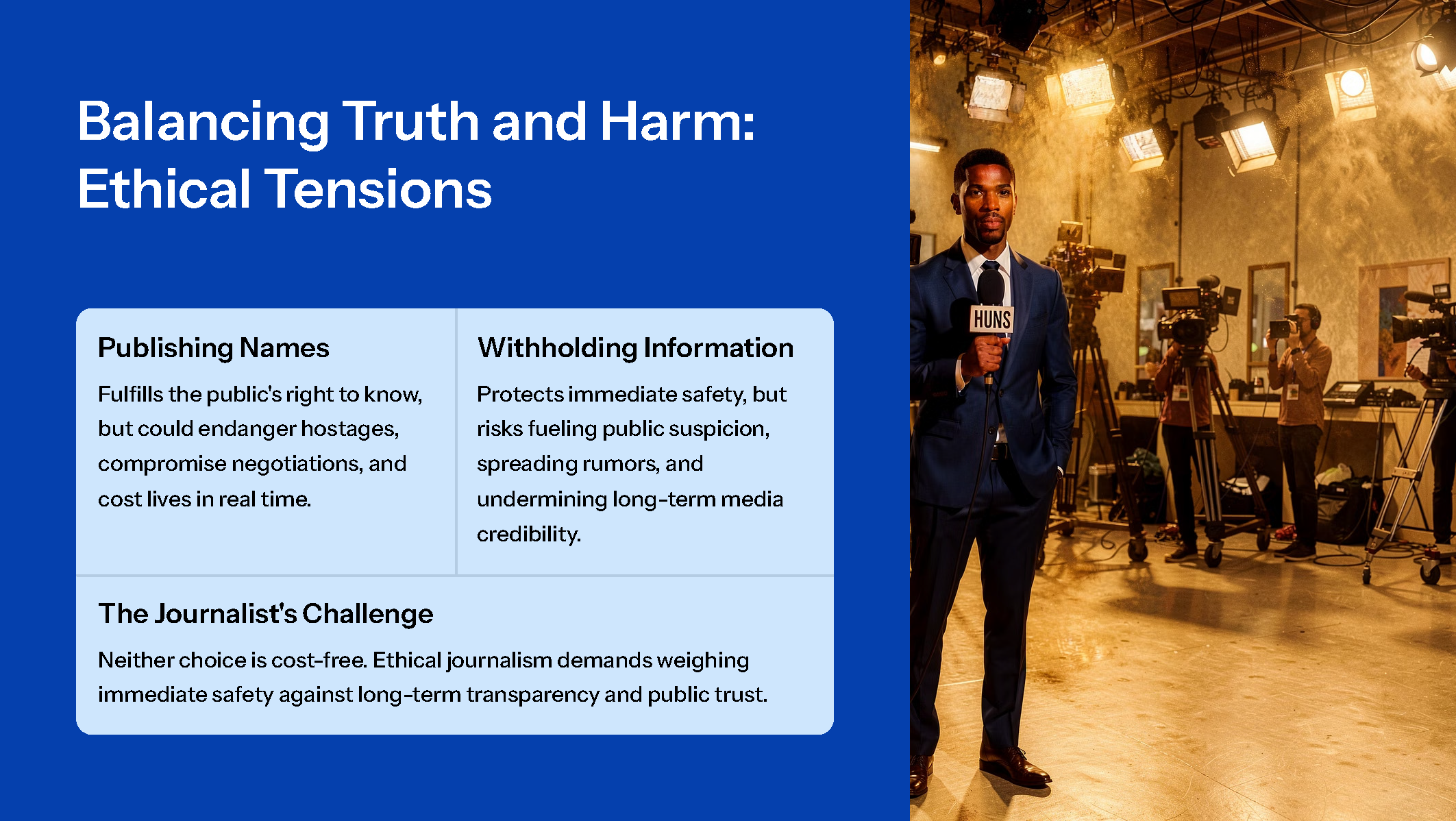 Balancing Truth and Harm: Ethical Tensions

Publishing Names

Fulfills the public's right to know, but could endanger hostages, compromise negotiations, and cost lives in real time.

Withholding Information

Protects immediate safety, but risks fueling public suspicion, spreading rumors, and undermining long-term media credibility.

The Journalist's Challenge

Neither choice is cost-free. Ethical journalism demands weighing immediate safety against long-term transparency and public trust.

HUNS